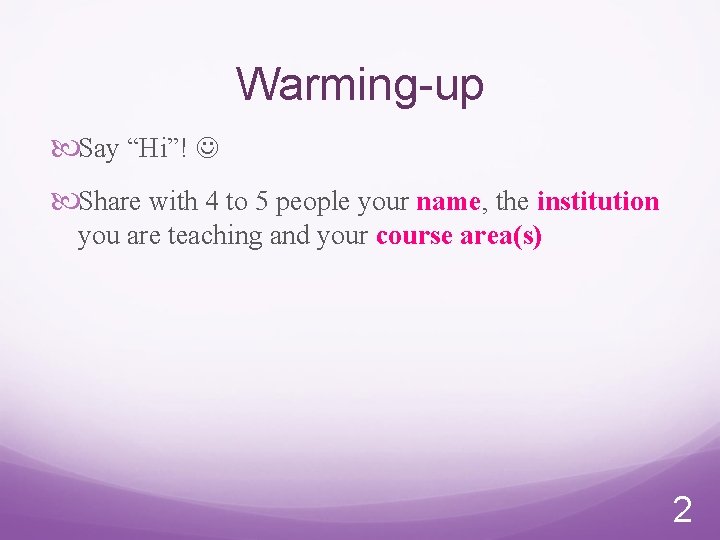 Warming-up

Say “Hi”! ☺

Share with 4 to 5 people your name, the institution you are teaching and your course area(s)

2